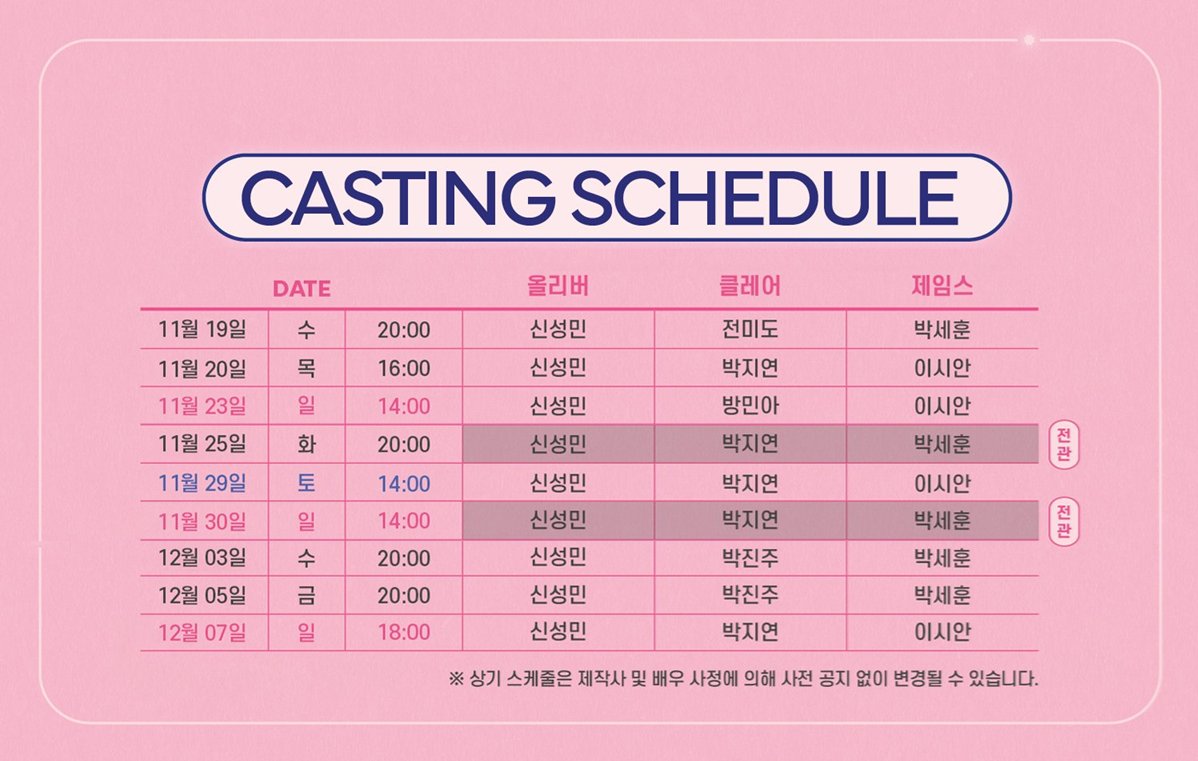 CASTING SCHEDULE

| DATE | | | 올리버 | 클레어 | 제임스 | |
|---|---|---|---|---|---|---|
| 11월 19일 | 수 | 20:00 | 신성민 | 전미도 | 박세훈 | |
| 11월 20일 | 목 | 16:00 | 신성민 | 박지연 | 이시안 | |
| 11월 23일 | 일 | 14:00 | 신성민 | 방민아 | 이시안 | |
| 11월 25일 | 화 | 20:00 | 신성민 | 박지연 | 박세훈 | 전관 |
| 11월 29일 | 토 | 14:00 | 신성민 | 박지연 | 이시안 | |
| 11월 30일 | 일 | 14:00 | 신성민 | 박지연 | 박세훈 | 전관 |
| 12월 03일 | 수 | 20:00 | 신성민 | 박진주 | 박세훈 | |
| 12월 05일 | 금 | 20:00 | 신성민 | 박진주 | 박세훈 | |
| 12월 07일 | 일 | 18:00 | 신성민 | 박지연 | 이시안 | |

※ 상기 스케줄은 제작사 및 배우 사정에 의해 사전 공지 없이 변경될 수 있습니다.